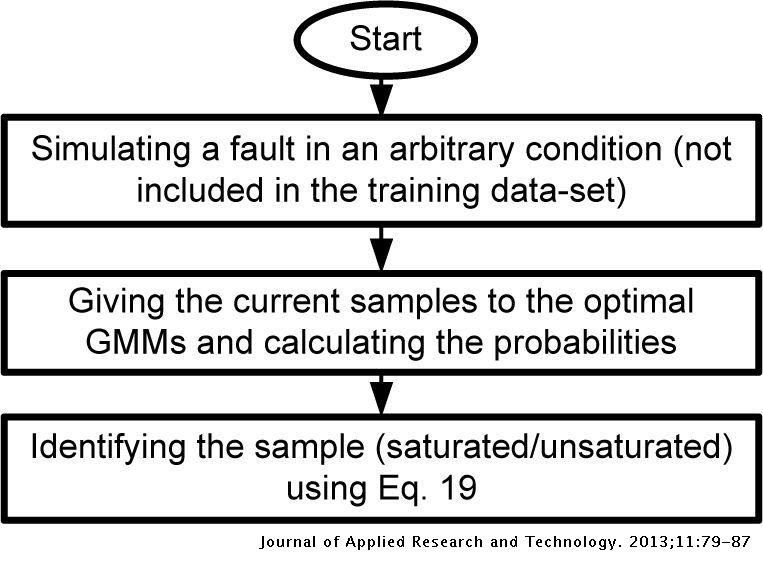 Start

Simulating a fault in an arbitrary condition (not included in the training data-set)

Giving the current samples to the optimal GMMs and calculating the probabilities

Identifying the sample (saturated/unsaturated) using Eq. 19

Journal of Applied Research and Technology. 2013;11:79-87